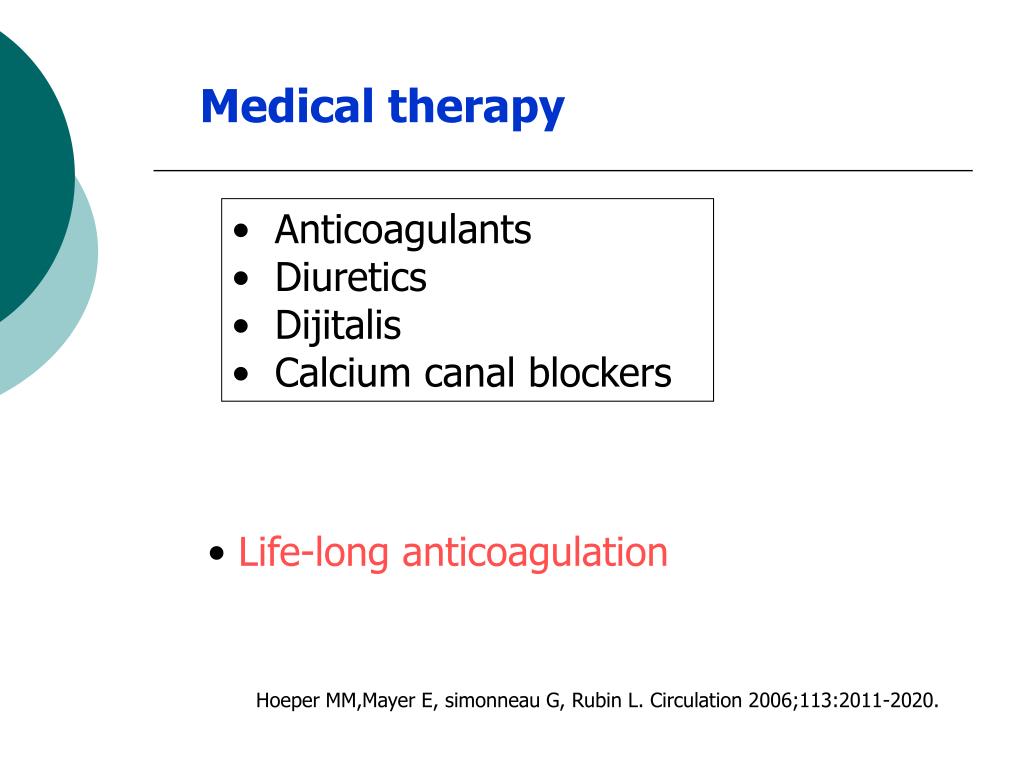 Medical therapy

• Anticoagulants
• Diuretics
• Dijitalis
• Calcium canal blockers

• Life-long anticoagulation

Hoeper MM,Mayer E, simonneau G, Rubin L. Circulation 2006;113:2011-2020.